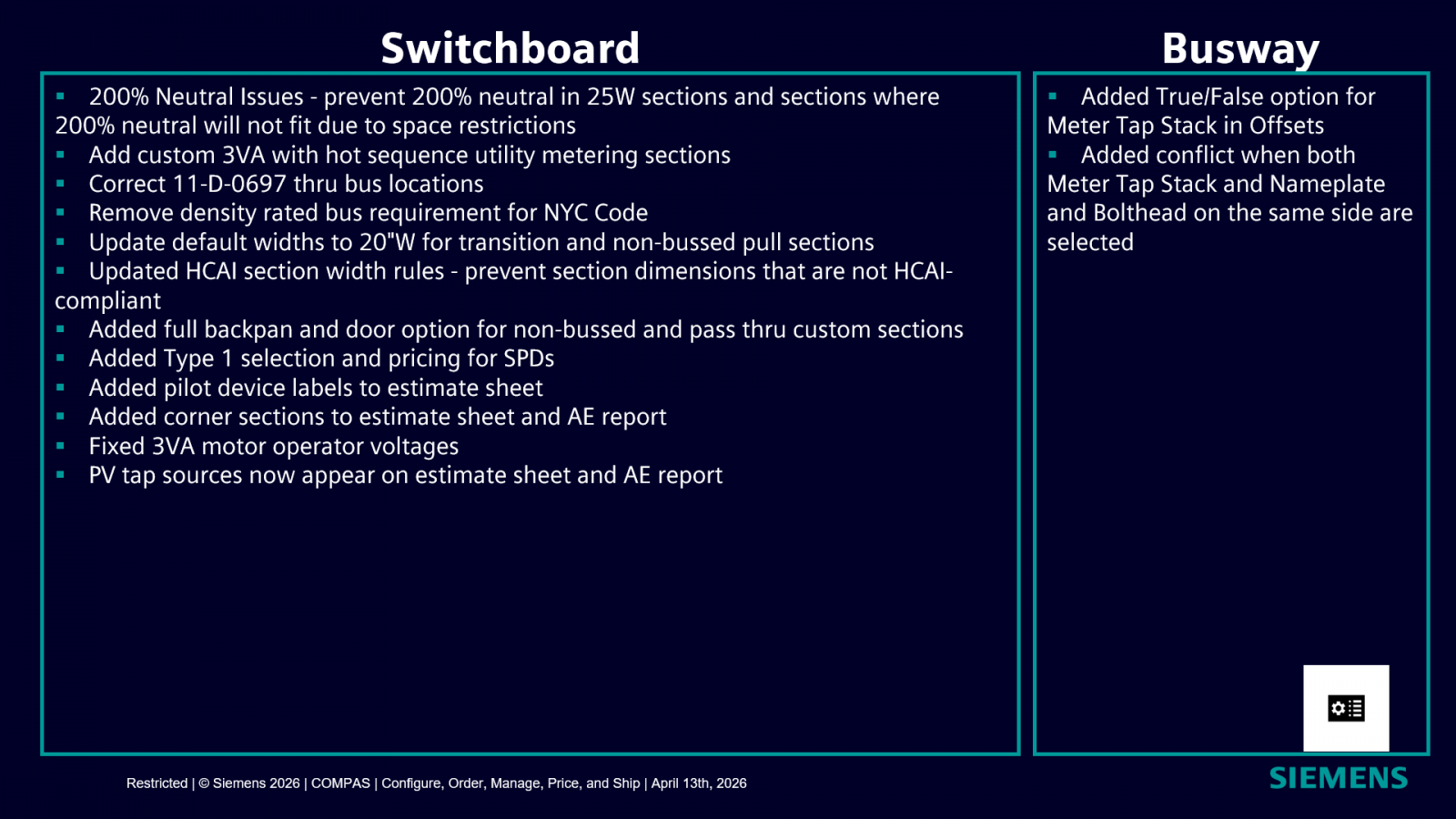 Switchboard

- 200% Neutral Issues - prevent 200% neutral in 25W sections and sections where 200% neutral will not fit due to space restrictions
- Add custom 3VA with hot sequence utility metering sections
- Correct 11-D-0697 thru bus locations
- Remove density rated bus requirement for NYC Code
- Update default widths to 20"W for transition and non-bussed pull sections
- Updated HCAI section width rules - prevent section dimensions that are not HCAI-compliant
- Added full backpan and door option for non-bussed and pass thru custom sections
- Added Type 1 selection and pricing for SPDs
- Added pilot device labels to estimate sheet
- Added corner sections to estimate sheet and AE report
- Fixed 3VA motor operator voltages
- PV tap sources now appear on estimate sheet and AE report

Busway

- Added True/False option for Meter Tap Stack in Offsets
- Added conflict when both Meter Tap Stack and Nameplate and Bolthead on the same side are selected

Restricted | © Siemens 2026 | COMPAS | Configure, Order, Manage, Price, and Ship | April 13th, 2026

SIEMENS